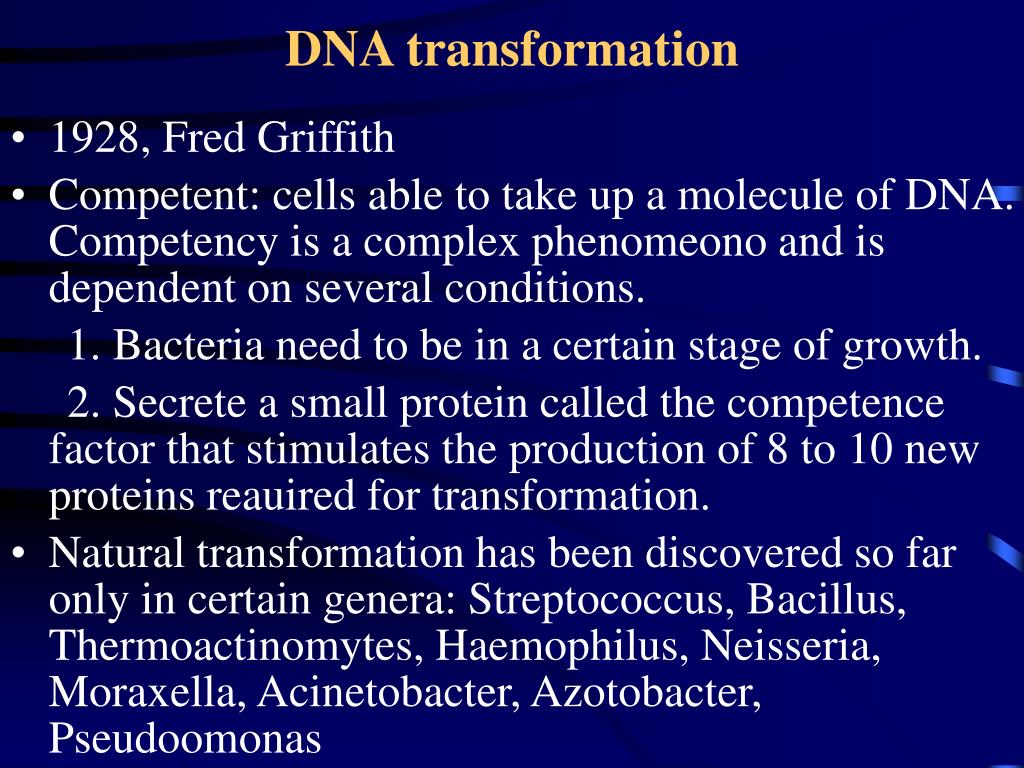 DNA transformation

• 1928, Fred Griffith
• Competent: cells able to take up a molecule of DNA. Competency is a complex phenomeono and is dependent on several conditions.
1. Bacteria need to be in a certain stage of growth.
2. Secrete a small protein called the competence factor that stimulates the production of 8 to 10 new proteins reauired for transformation.
• Natural transformation has been discovered so far only in certain genera: Streptococcus, Bacillus, Thermoactinomytes, Haemophilus, Neisseria, Moraxella, Acinetobacter, Azotobacter, Pseudoomonas